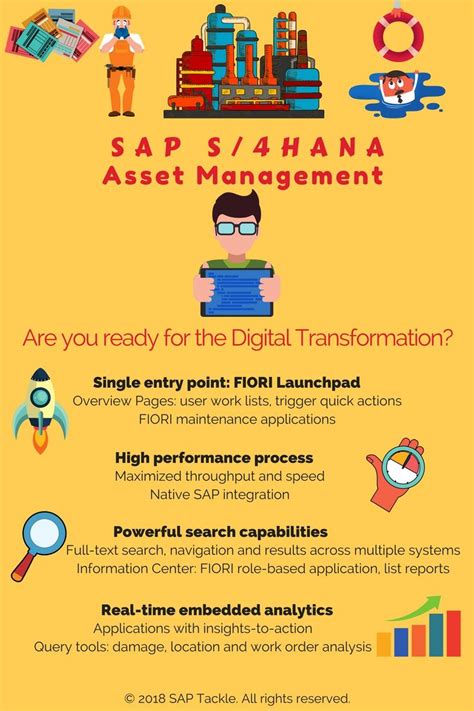 SAP S/4HANA
Asset Management

Are you ready for the Digital Transformation?

Single entry point: FIORI Launchpad
Overview Pages: user work lists, trigger quick actions
FIORI maintenance applications

High performance process
Maximized throughput and speed
Native SAP integration

Powerful search capabilities
Full-text search, navigation and results across multiple systems
Information Center: FIORI role-based application, list reports

Real-time embedded analytics
Applications with insights-to-action
Query tools: damage, location and work order analysis

© 2018 SAP Tackle. All rights reserved.